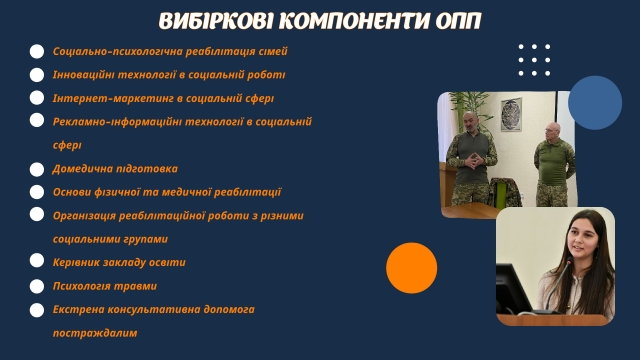 ВИБІРКОВІ КОМПОНЕНТИ ОПП

Соціально-психологічна реабілітація сімей

Інноваційні технології в соціальній роботі

Інтернет-маркетинг в соціальній сфері

Рекламно-інформаційні технології в соціальній сфері

Домедична підготовка

Основи фізичної та медичної реабілітації

Організація реабілітаційної роботи з різними соціальними групами

Керівник закладу освіти

Психологія травми

Екстрена консультативна допомога постраждалим